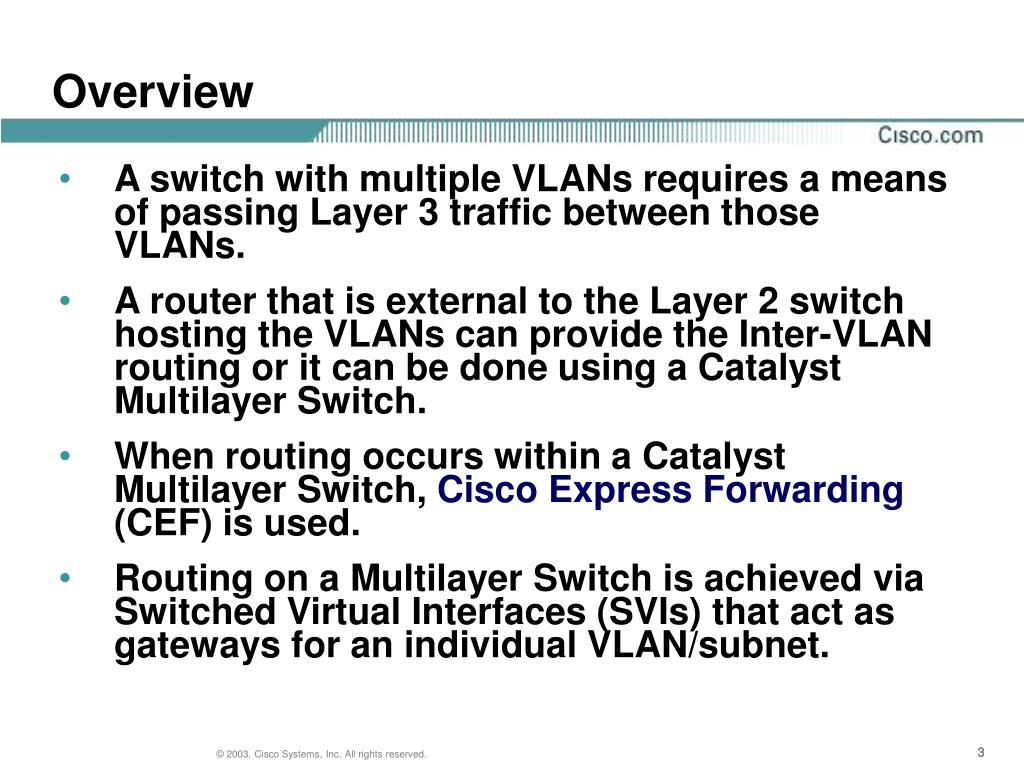 Overview

Cisco.com

• A switch with multiple VLANs requires a means of passing Layer 3 traffic between those VLANs.

• A router that is external to the Layer 2 switch hosting the VLANs can provide the Inter-VLAN routing or it can be done using a Catalyst Multilayer Switch.

• When routing occurs within a Catalyst Multilayer Switch, Cisco Express Forwarding (CEF) is used.

• Routing on a Multilayer Switch is achieved via Switched Virtual Interfaces (SVIs) that act as gateways for an individual VLAN/subnet.

© 2003, Cisco Systems, Inc. All rights reserved.

3